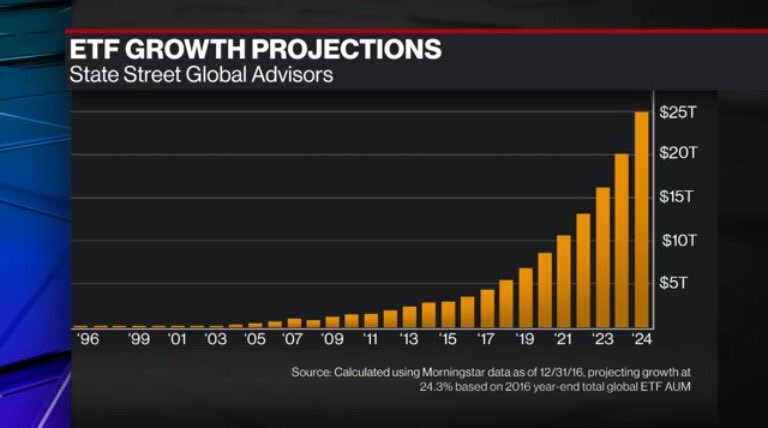 ETF GROWTH PROJECTIONS
State Street Global Advisors

$25T
$20T
$15T
$10T
$5T

'96 '99 '01 '03 '05 '07 '09 '11 '13 '15 '17 '19 '21 '23 '24

Source: Calculated using Morningstar data as of 12/31/16, projecting growth at 24.3% based on 2016 year-end total global ETF AUM